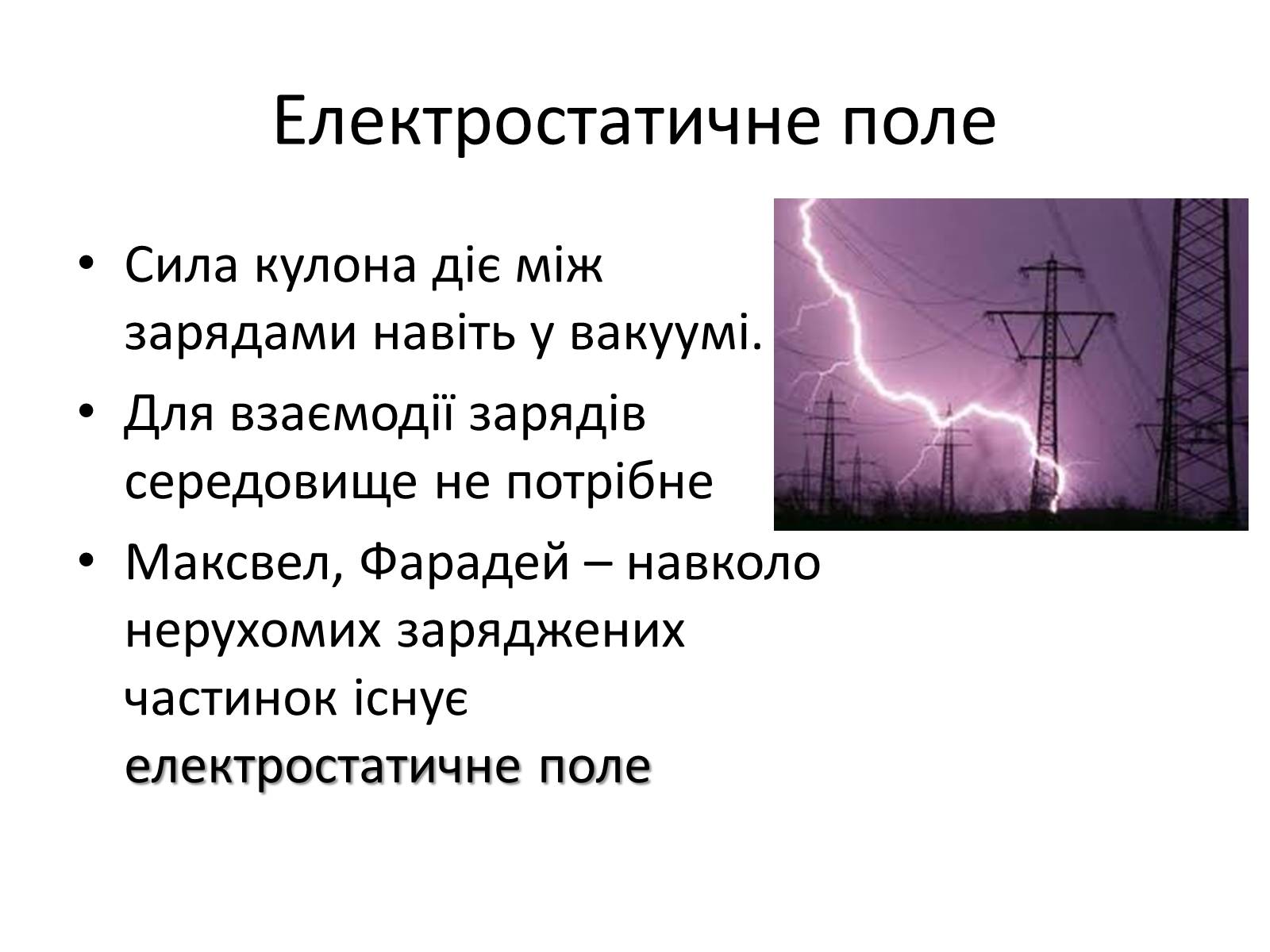 Електростатичне поле

• Сила кулона діє між зарядами навіть у вакуумі.
• Для взаємодії зарядів середовище не потрібне
• Максвел, Фарадей – навколо нерухомих заряджених частинок існує електростатичне поле